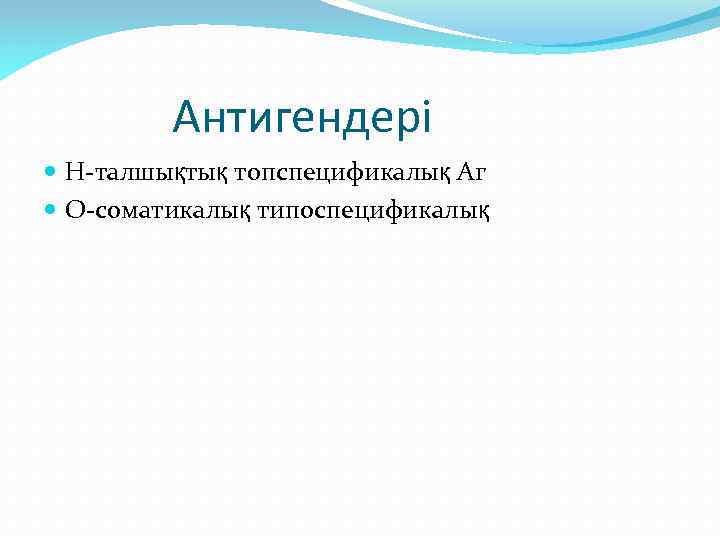 Антигендері

Н-талшықтық топспецификалық Аг
О-соматикалық типоспецификалық